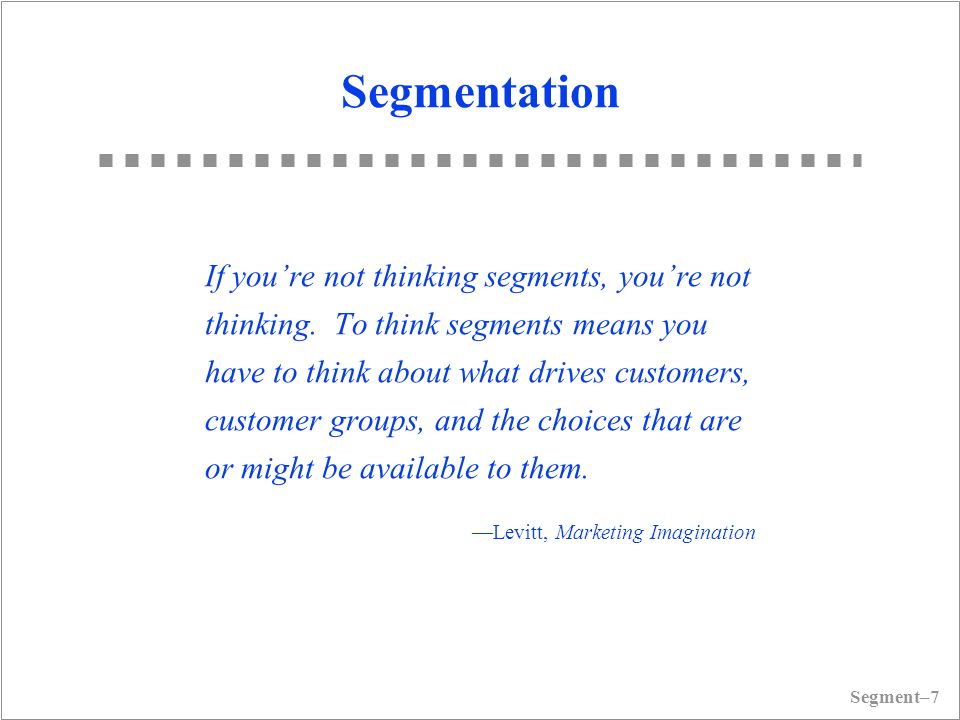 Segmentation

If you’re not thinking segments, you’re not thinking. To think segments means you have to think about what drives customers, customer groups, and the choices that are or might be available to them.

—Levitt, Marketing Imagination

Segment–7